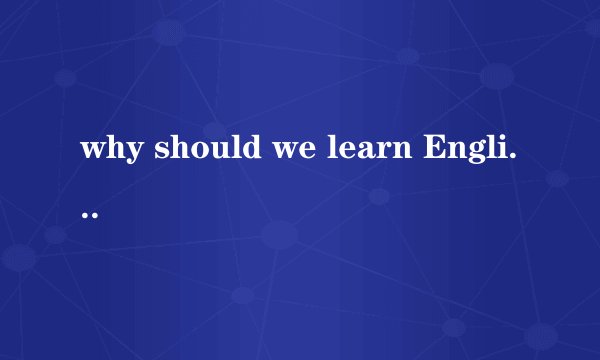 why should we learn Engli...